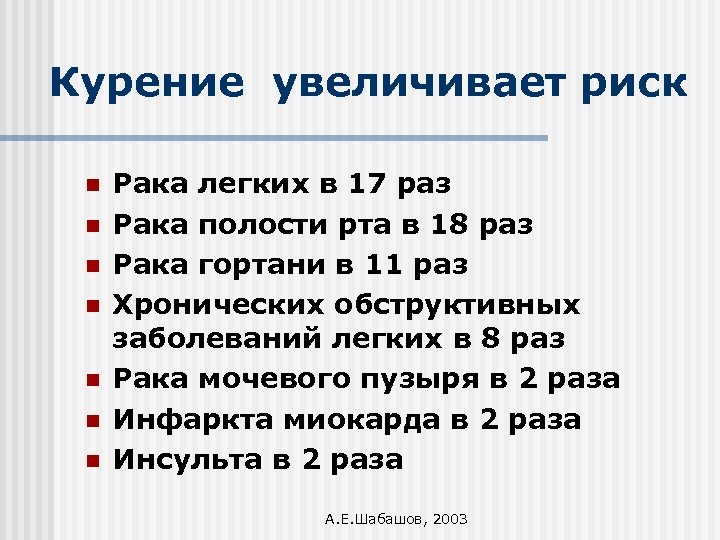 Курение увеличивает риск

- Рака легких в 17 раз
- Рака полости рта в 18 раз
- Рака гортани в 11 раз
- Хронических обструктивных заболеваний легких в 8 раз
- Рака мочевого пузыря в 2 раза
- Инфаркта миокарда в 2 раза
- Инсульта в 2 раза

А.Е.Шабашов, 2003